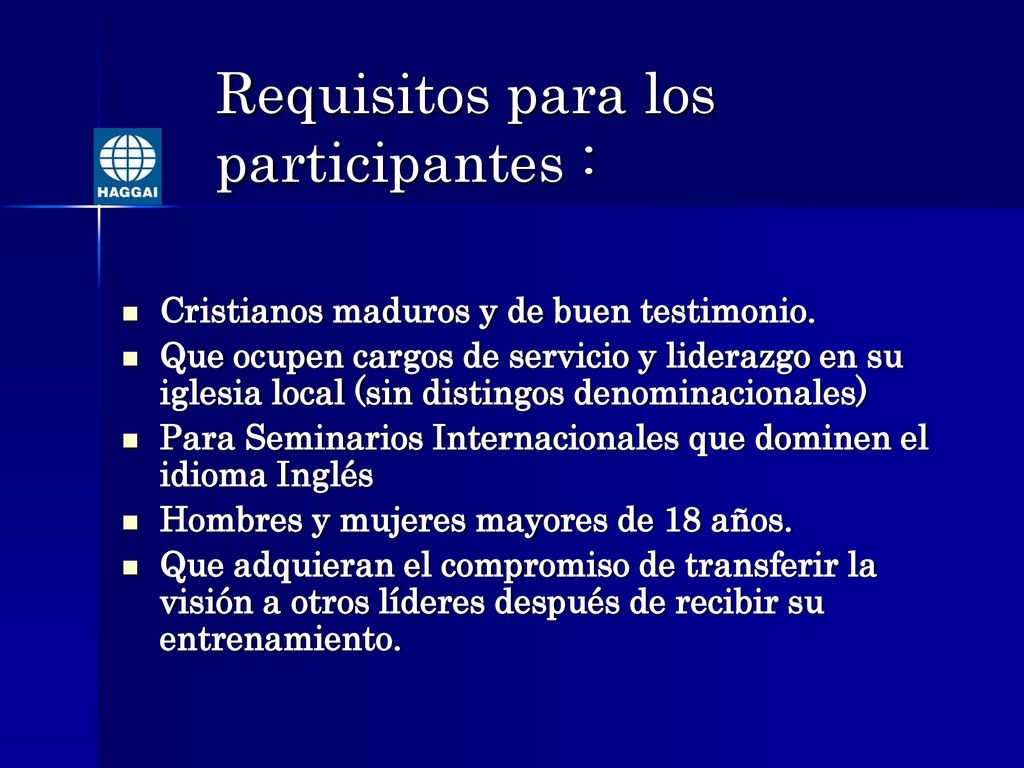 HAGGAI

Requisitos para los participantes :

- Cristianos maduros y de buen testimonio.
- Que ocupen cargos de servicio y liderazgo en su iglesia local (sin distingos denominacionales)
- Para Seminarios Internacionales que dominen el idioma Inglés
- Hombres y mujeres mayores de 18 años.
- Que adquieran el compromiso de transferir la visión a otros líderes después de recibir su entrenamiento.